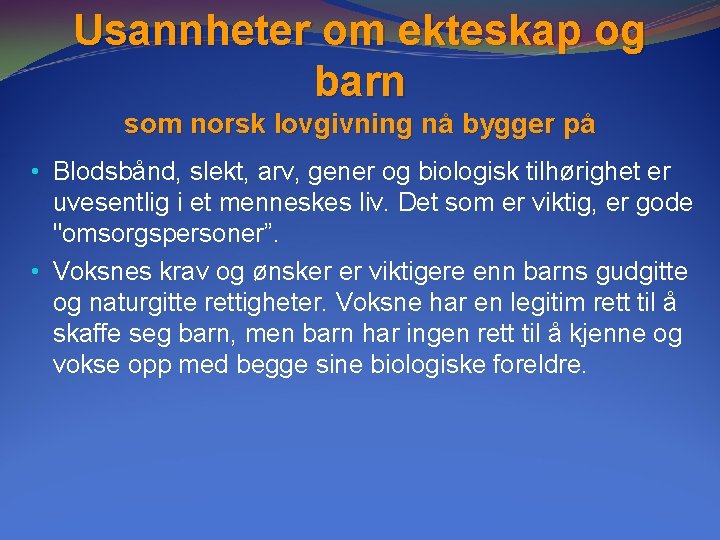 Usannheter om ekteskap og barn
som norsk lovgivning nå bygger på

• Blodsbånd, slekt, arv, gener og biologisk tilhørighet er uvesentlig i et menneskes liv. Det som er viktig, er gode "omsorgspersoner”.

• Voksnes krav og ønsker er viktigere enn barns gudgitte og naturgitte rettigheter. Voksne har en legitim rett til å skaffe seg barn, men barn har ingen rett til å kjenne og vokse opp med begge sine biologiske foreldre.